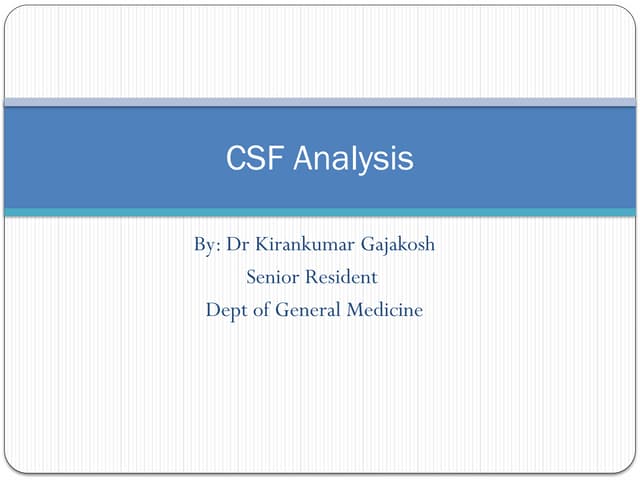 CSF Analysis

By: Dr Kirankumar Gajakosh
Senior Resident
Dept of General Medicine